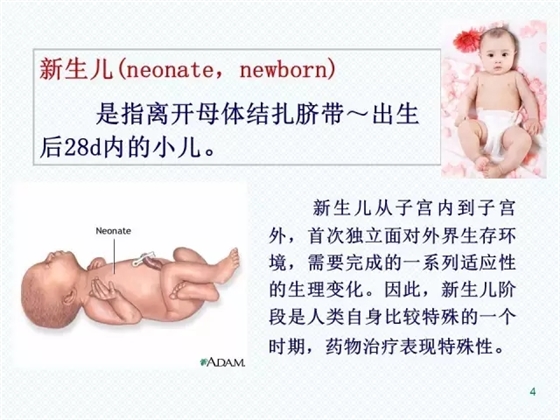 新生儿(neonate，newborn)

是指离开母体结扎脐带～出生后28d内的小儿。

Neonate

A.D.A.M.

新生儿从子宫内到子宫外，首次独立面对外界生存环境，需要完成的一系列适应性的生理变化。因此，新生儿阶段是人类自身比较特殊的一个时期，药物治疗表现特殊性。

4